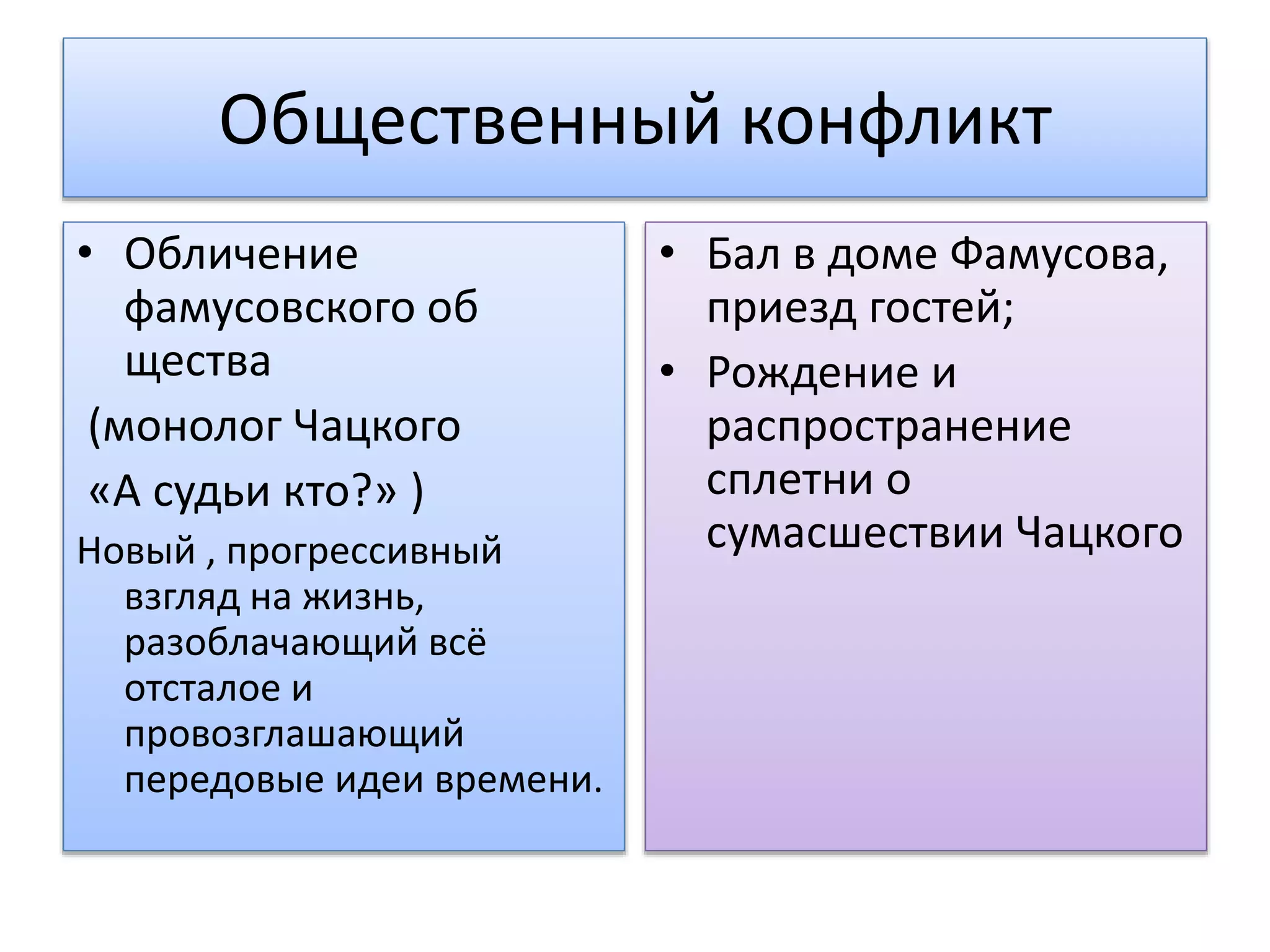 Общественный конфликт

• Обличение фамусовского об щества

(монолог Чацкого

«А судьи кто?» )

Новый , прогрессивный взгляд на жизнь, разоблачающий всё отсталое и провозглашающий передовые идеи времени.

• Бал в доме Фамусова, приезд гостей;

• Рождение и распространение сплетни о сумасшествии Чацкого